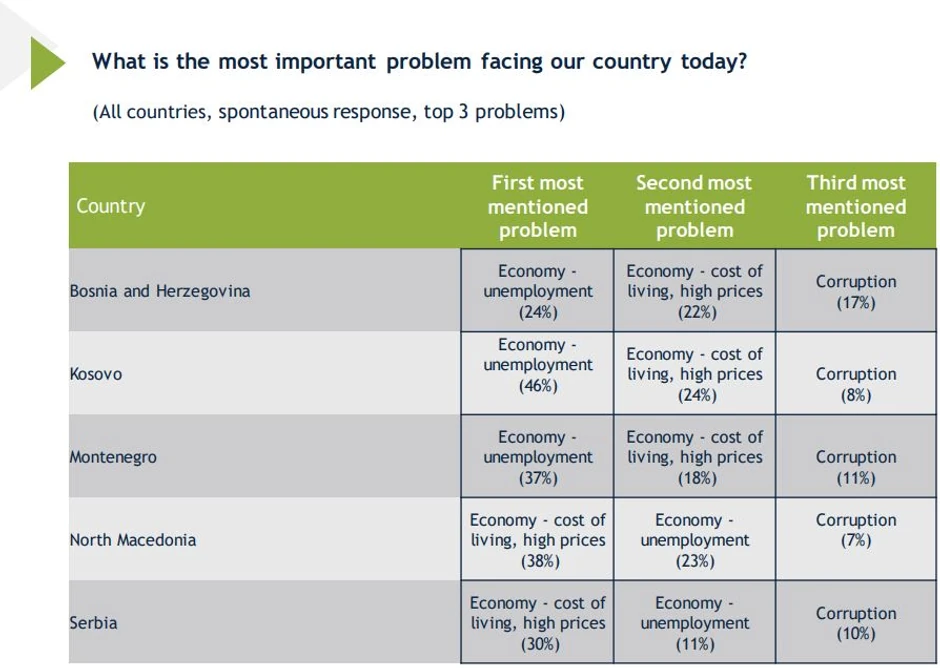 What is the most important problem facing our country today?

(All countries, spontaneous response, top 3 problems)

| Country | First most mentioned problem | Second most mentioned problem | Third most mentioned problem |
|---|---|---|---|
| Bosnia and Herzegovina | Economy - unemployment (24%) | Economy - cost of living, high prices (22%) | Corruption (17%) |
| Kosovo | Economy - unemployment (46%) | Economy - cost of living, high prices (24%) | Corruption (8%) |
| Montenegro | Economy - unemployment (37%) | Economy - cost of living, high prices (18%) | Corruption (11%) |
| North Macedonia | Economy - cost of living, high prices (38%) | Economy - unemployment (23%) | Corruption (7%) |
| Serbia | Economy - cost of living, high prices (30%) | Economy - unemployment (11%) | Corruption (10%) |